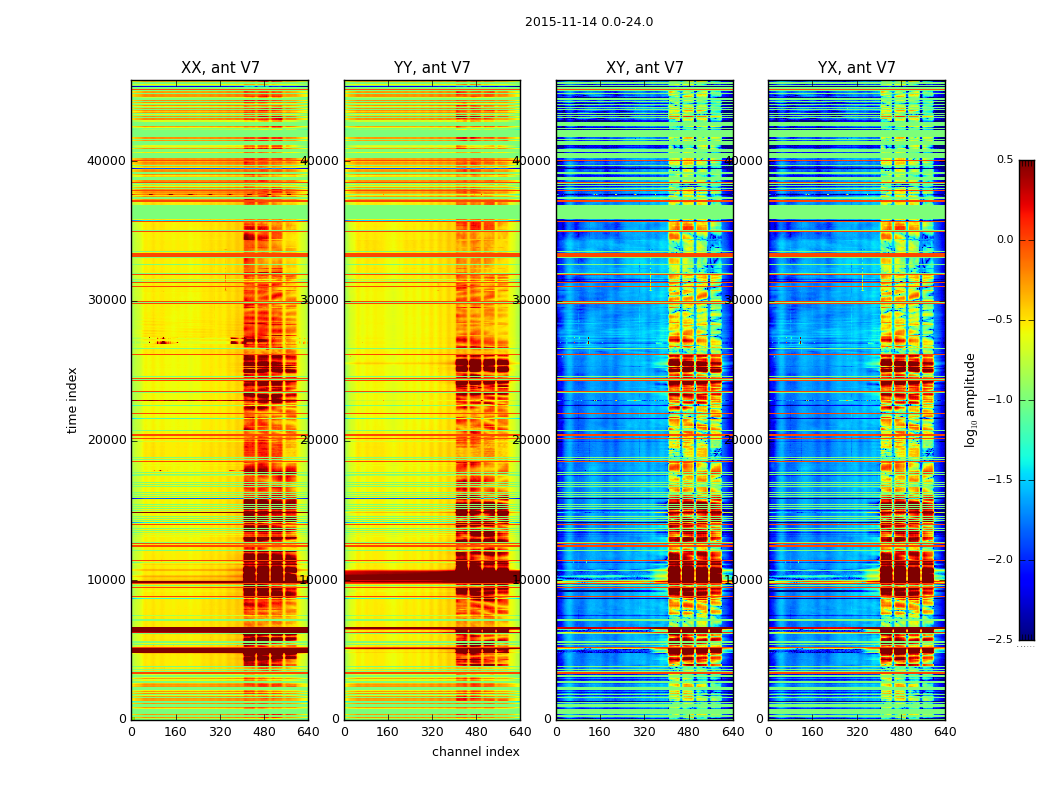 2015-11-14 0.0-24.0

XX, ant V7

YY, ant V7

XY, ant V7

YX, ant V7

time index

40000
30000
20000
10000
0

0 160 320 480 640

40000
30000
20000
10000
0

0 160 320 480 640

channel index

40000
30000
20000
10000
0

0 160 320 480 640

40000
30000
20000
10000
0

0 160 320 480 640

0.5
0.0
−0.5
−1.0
−1.5
−2.0
−2.5

$\log_{10}$ amplitude